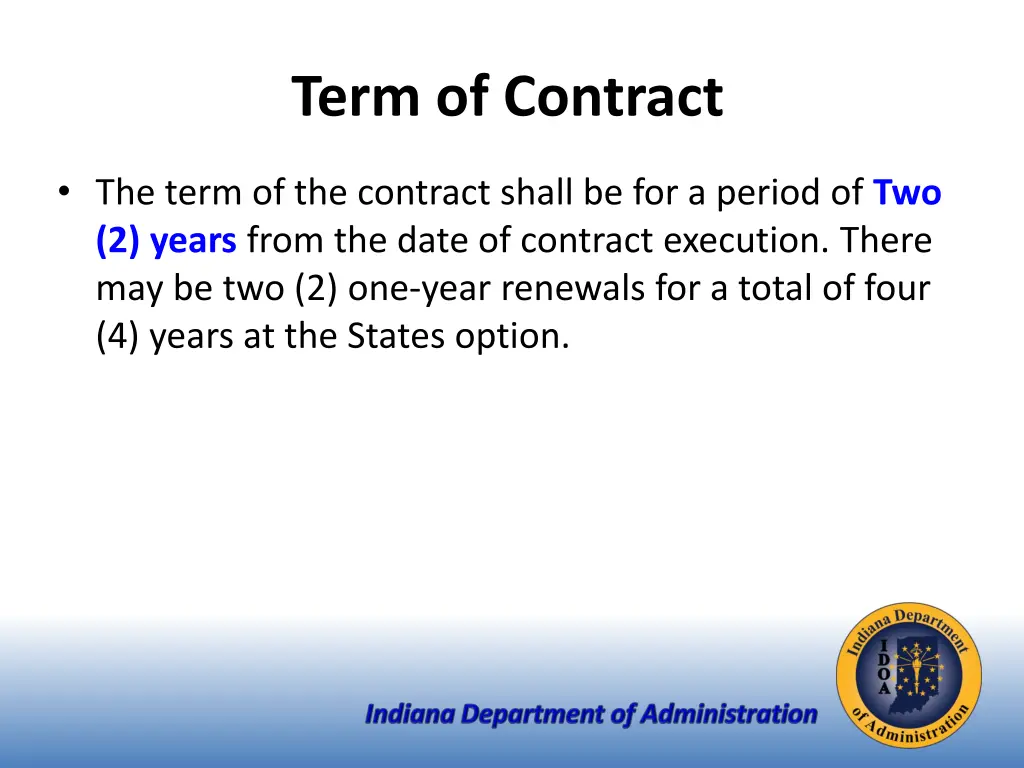 Term of Contract

• The term of the contract shall be for a period of Two (2) years from the date of contract execution. There may be two (2) one-year renewals for a total of four (4) years at the States option.

Indiana Department of Administration

Indiana Department of Administration
I D O A